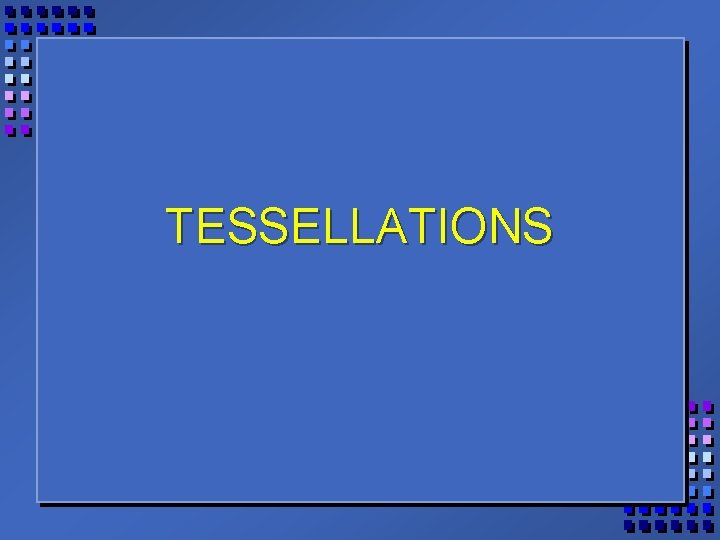 TESSELLATIONS